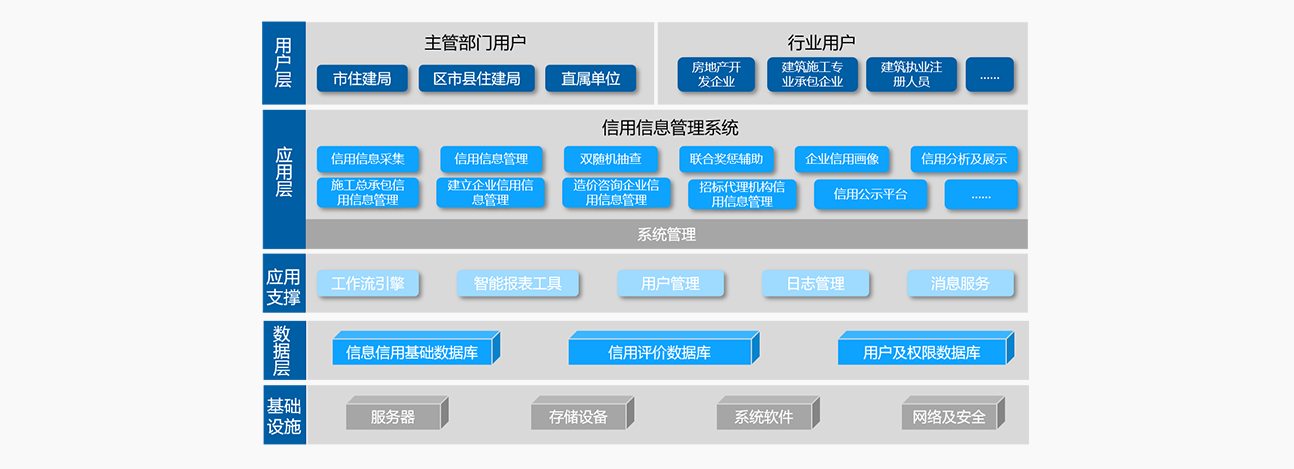 用户层

主管部门用户

市住建局 区市县住建局 直属单位

行业用户

房地产开发企业 建筑施工专业承包企业 建筑执业注册人员 ……

应用层

信用信息管理系统

信用信息采集 信用信息管理 双随机抽查 联合奖惩辅助 企业信用画像 信用分析及展示

施工总承包信用信息管理 建立企业信用信息管理 造价咨询企业信用信息管理 招标代理机构信用信息管理 信用公示平台 ……

系统管理

应用支撑

工作流引擎 智能报表工具 用户管理 日志管理 消息服务

数据层

信息信用基础数据库 信用评价数据库 用户及权限数据库

基础设施

服务器 存储设备 系统软件 网络及安全